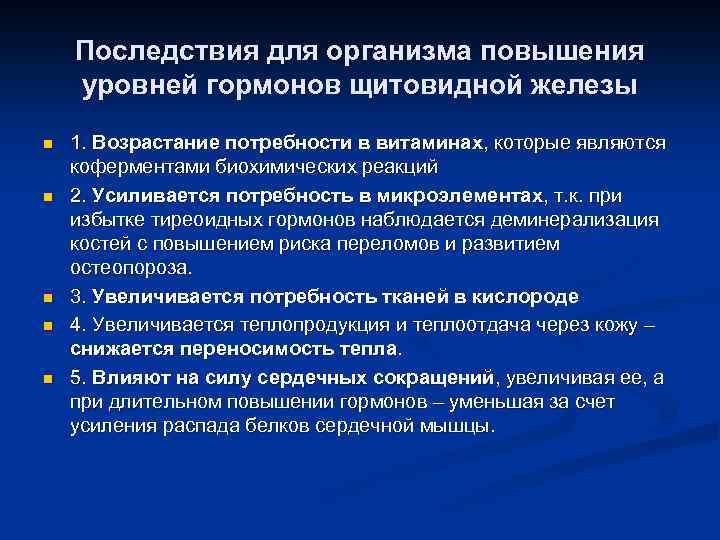 Последствия для организма повышения уровней гормонов щитовидной железы

1. Возрастание потребности в витаминах, которые являются коферментами биохимических реакций

2. Усиливается потребность в микроэлементах, т.к. при избытке тиреоидных гормонов наблюдается деминерализация костей с повышением риска переломов и развитием остеопороза.

3. Увеличивается потребность тканей в кислороде

4. Увеличивается теплопродукция и теплоотдача через кожу – снижается переносимость тепла.

5. Влияют на силу сердечных сокращений, увеличивая ее, а при длительном повышении гормонов – уменьшая за счет усиления распада белков сердечной мышцы.